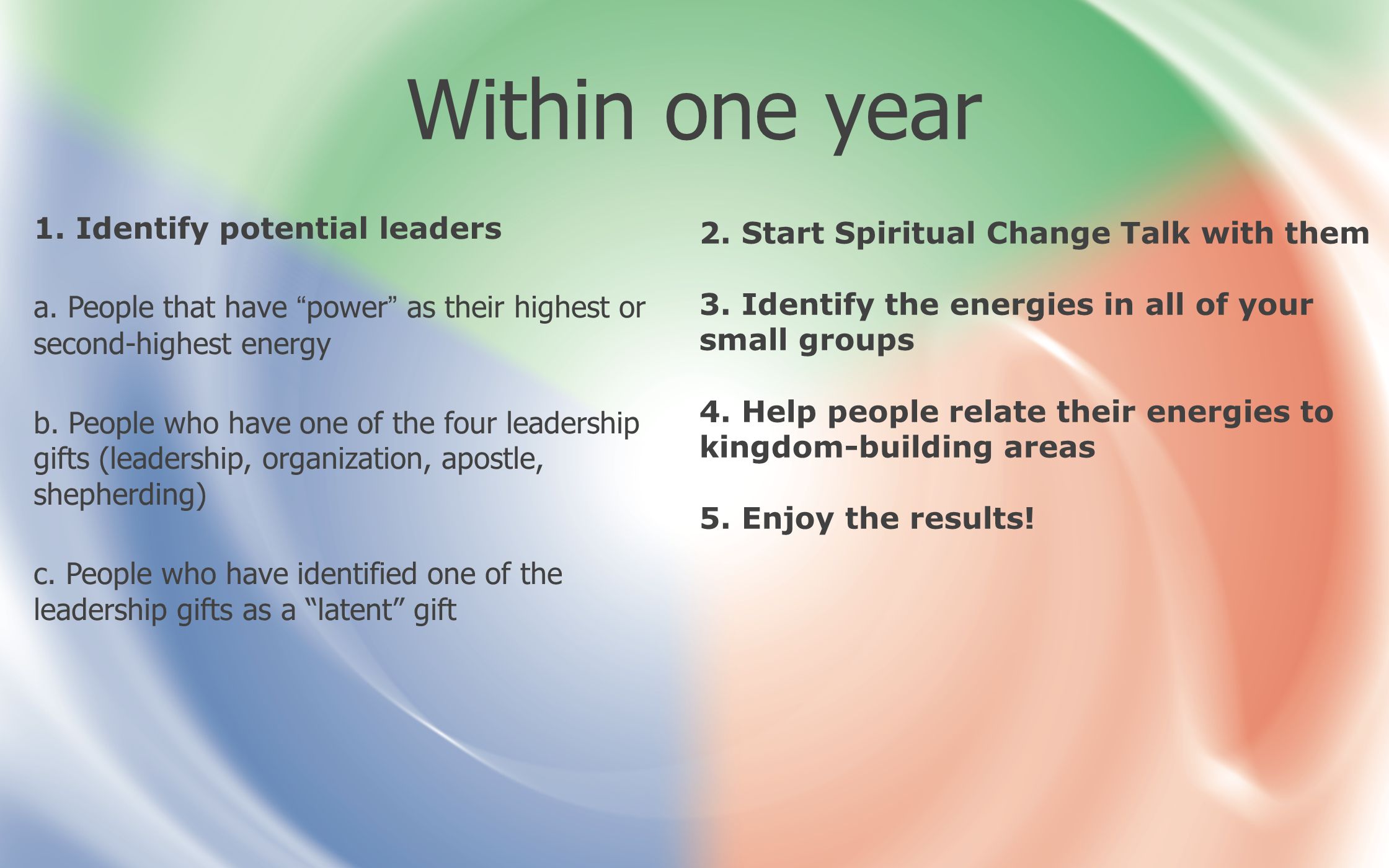 Within one year

1. Identify potential leaders

a. People that have “power” as their highest or second-highest energy

b. People who have one of the four leadership gifts (leadership, organization, apostle, shepherding)

c. People who have identified one of the leadership gifts as a “latent” gift

2. Start Spiritual Change Talk with them

3. Identify the energies in all of your small groups

4. Help people relate their energies to kingdom-building areas

5. Enjoy the results!